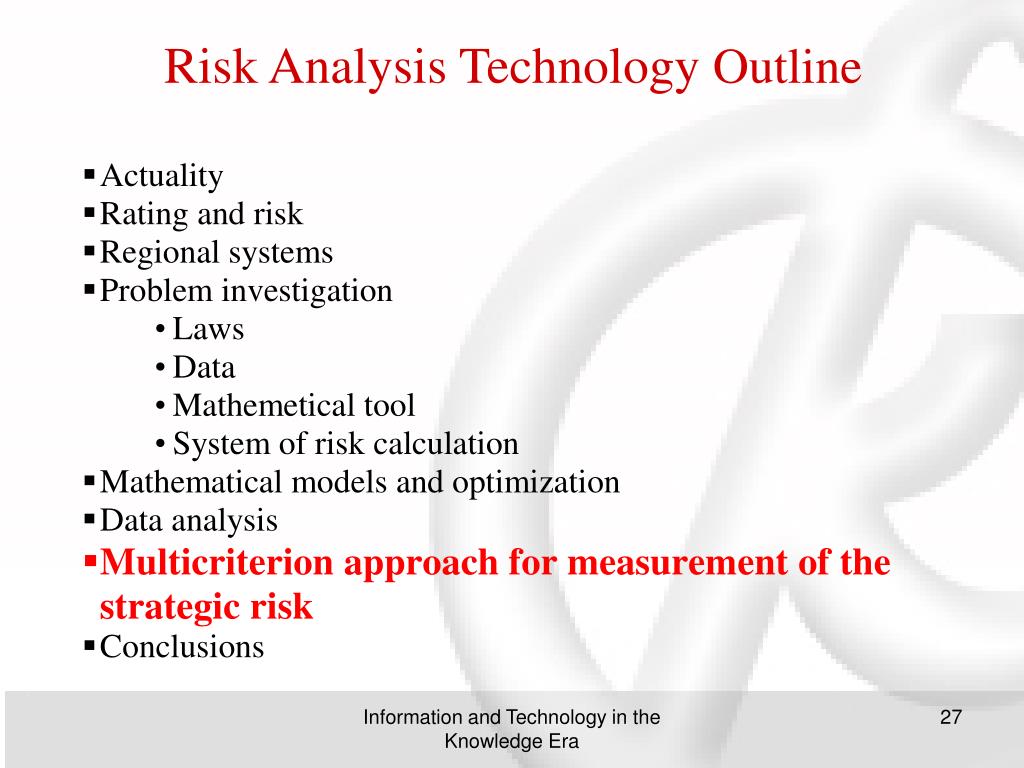 Risk Analysis Technology Outline

▪ Actuality
▪ Rating and risk
▪ Regional systems
▪ Problem investigation
• Laws
• Data
• Mathemetical tool
• System of risk calculation
▪ Mathematical models and optimization
▪ Data analysis
▪ Multicriterion approach for measurement of the strategic risk
▪ Conclusions

Information and Technology in the Knowledge Era

27